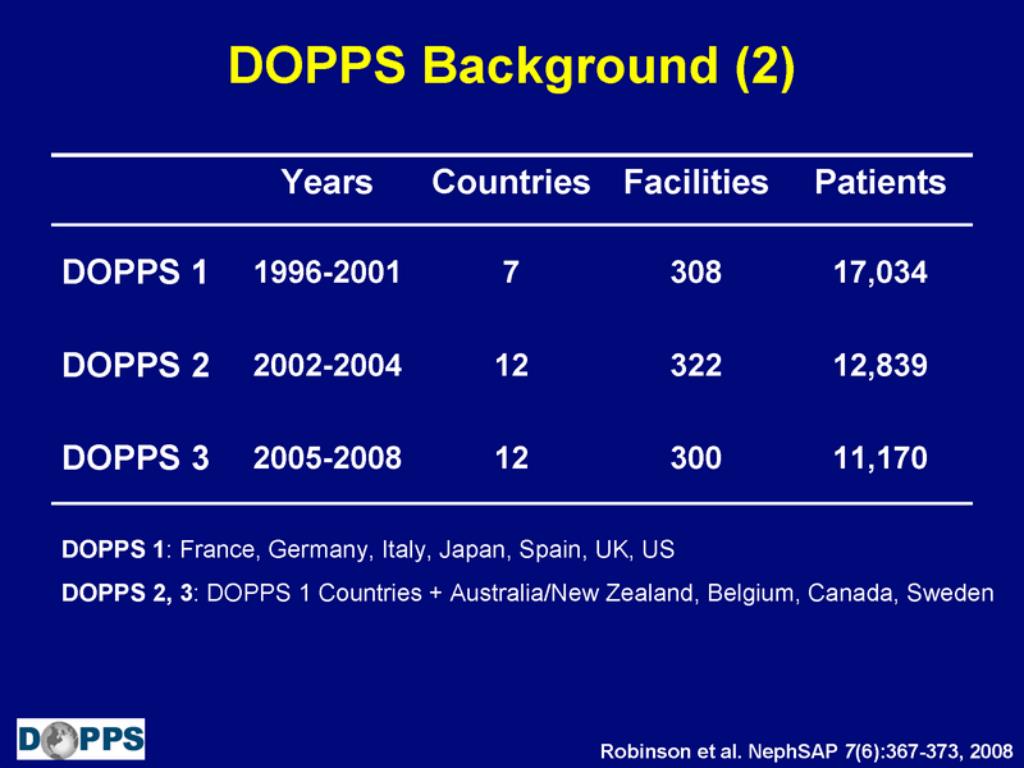 DOPPS Background (2)

| | Years | Countries | Facilities | Patients |
|---|---|---|---|---|
| DOPPS 1 | 1996-2001 | 7 | 308 | 17,034 |
| DOPPS 2 | 2002-2004 | 12 | 322 | 12,839 |
| DOPPS 3 | 2005-2008 | 12 | 300 | 11,170 |

DOPPS 1: France, Germany, Italy, Japan, Spain, UK, US

DOPPS 2, 3: DOPPS 1 Countries + Australia/New Zealand, Belgium, Canada, Sweden

DOPPS

Robinson et al. NephSAP 7(6):367-373, 2008